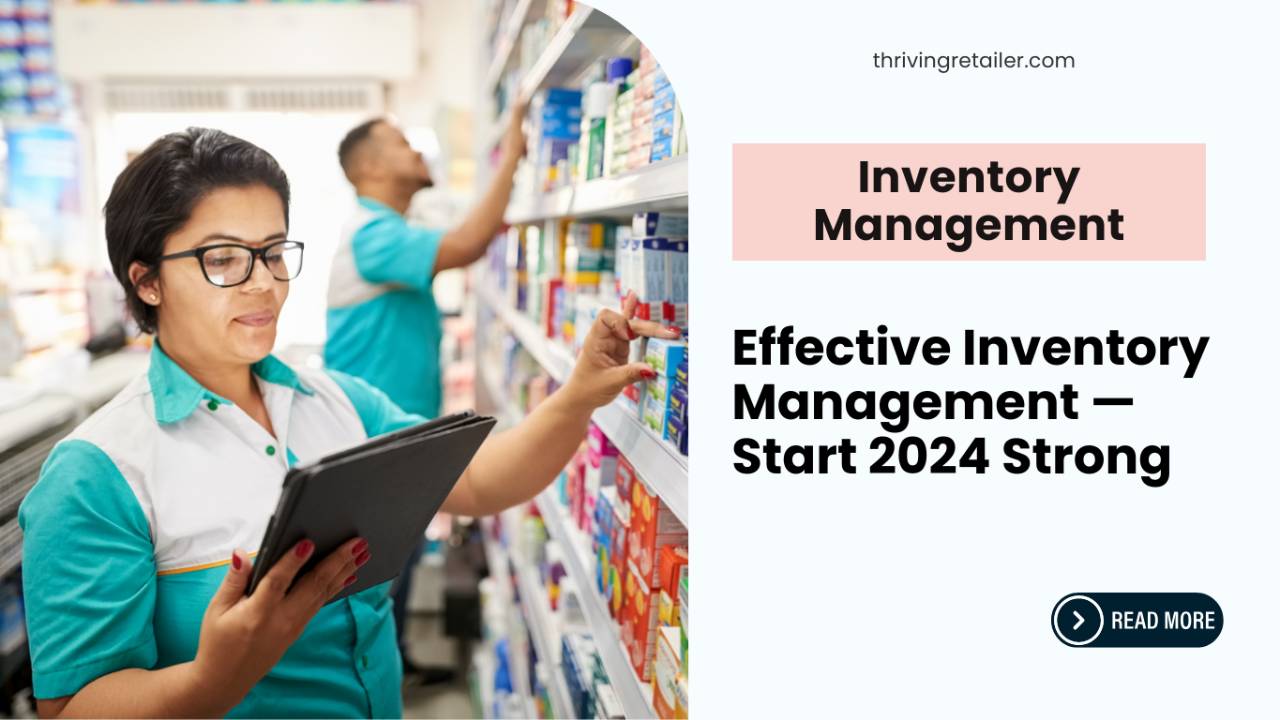 thrivingretailer.com

Inventory Management

Effective Inventory Management — Start 2024 Strong

READ MORE